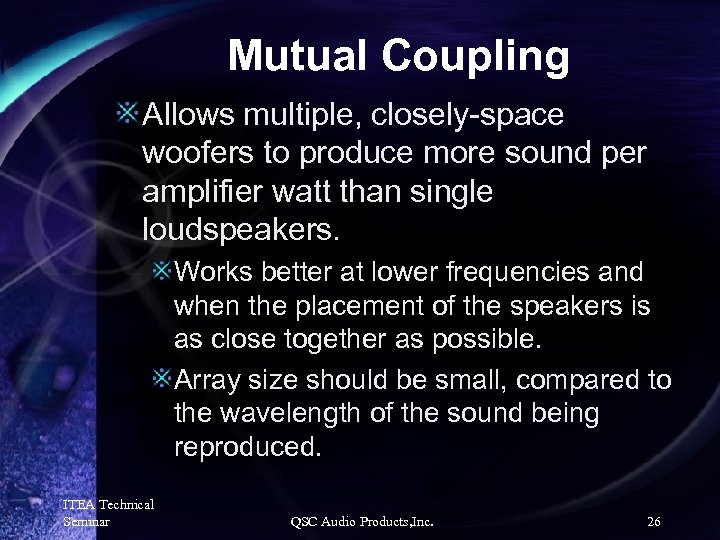 Mutual Coupling

Allows multiple, closely-space woofers to produce more sound per amplifier watt than single loudspeakers.

Works better at lower frequencies and when the placement of the speakers is as close together as possible.

Array size should be small, compared to the wavelength of the sound being reproduced.

ITEA Technical Seminar

QSC Audio Products,Inc.

26